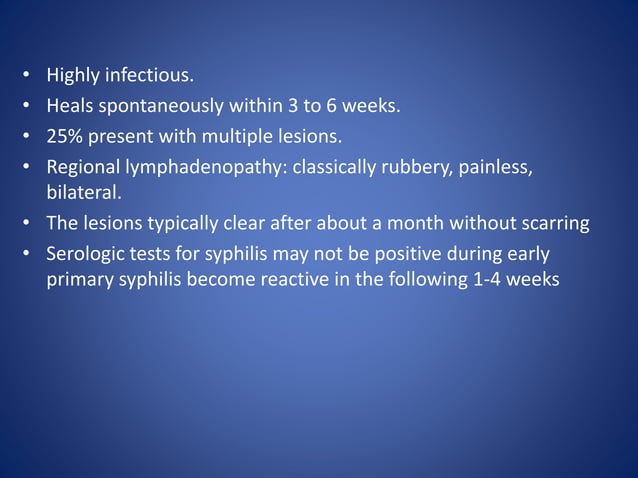 • Highly infectious.
• Heals spontaneously within 3 to 6 weeks.
• 25% present with multiple lesions.
• Regional lymphadenopathy: classically rubbery, painless, bilateral.
• The lesions typically clear after about a month without scarring
• Serologic tests for syphilis may not be positive during early primary syphilis become reactive in the following 1-4 weeks